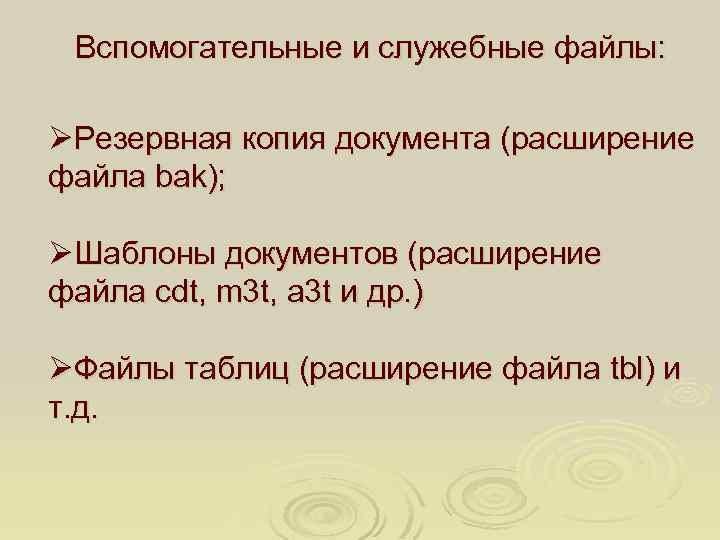 Вспомогательные и служебные файлы:

➢Резервная копия документа (расширение файла bak);

➢Шаблоны документов (расширение файла cdt, m3t, a3t и др.)

➢Файлы таблиц (расширение файла tbl) и т.д.